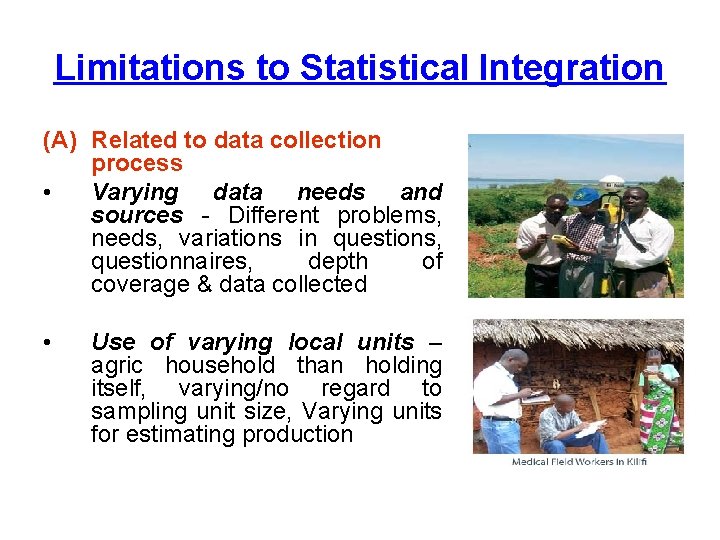 Limitations to Statistical Integration

(A) Related to data collection process

• Varying data needs and sources - Different problems, needs, variations in questions, questionnaires, depth of coverage & data collected

• Use of varying local units – agric household than holding itself, varying/no regard to sampling unit size, Varying units for estimating production

Medical Field Workers in Kilifi